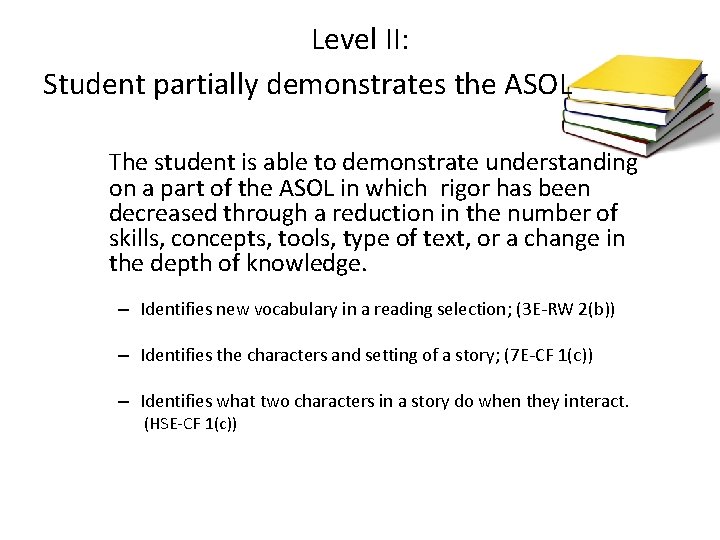 Level II:

Student partially demonstrates the ASOL

The student is able to demonstrate understanding on a part of the ASOL in which rigor has been decreased through a reduction in the number of skills, concepts, tools, type of text, or a change in the depth of knowledge.

– Identifies new vocabulary in a reading selection; (3E-RW 2(b))

– Identifies the characters and setting of a story; (7E-CF 1(c))

– Identifies what two characters in a story do when they interact. (HSE-CF 1(c))